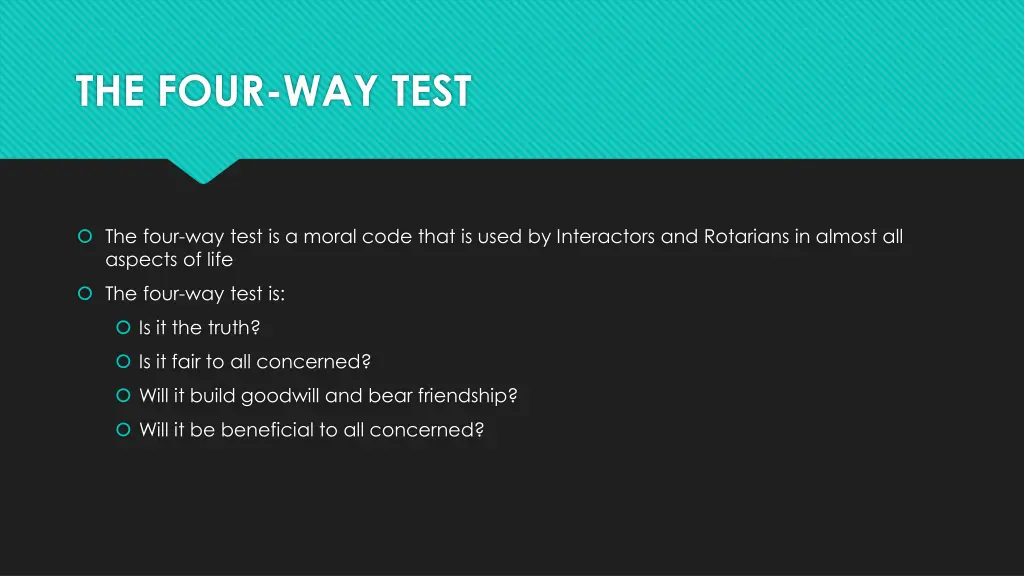 THE FOUR-WAY TEST

The four-way test is a moral code that is used by Interactors and Rotarians in almost all aspects of life

The four-way test is:

Is it the truth?

Is it fair to all concerned?

Will it build goodwill and bear friendship?

Will it be beneficial to all concerned?